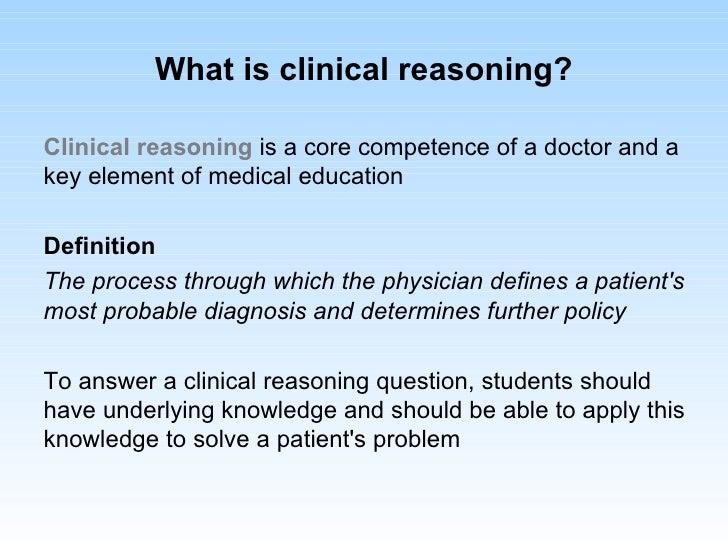 What is clinical reasoning?

Clinical reasoning is a core competence of a doctor and a key element of medical education

Definition

The process through which the physician defines a patient's most probable diagnosis and determines further policy

To answer a clinical reasoning question, students should have underlying knowledge and should be able to apply this knowledge to solve a patient's problem